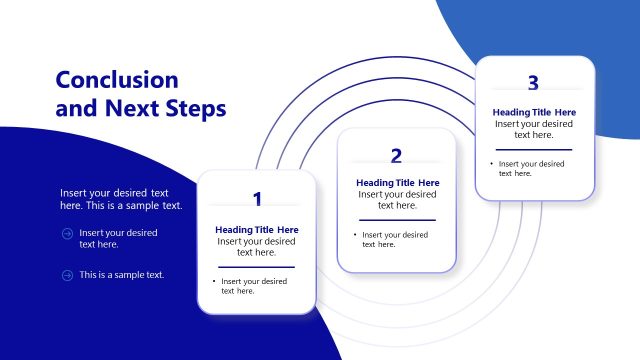 Conclusion and Next Steps

Insert your desired text here. This is a sample text.

Insert your desired text here.

This is a sample text.

1

Heading Title Here
Insert your desired text here.

• Insert your desired text here.

2

Heading Title Here
Insert your desired text here.

• Insert your desired text here.

3

Heading Title Here
Insert your desired text here.

• Insert your desired text here.